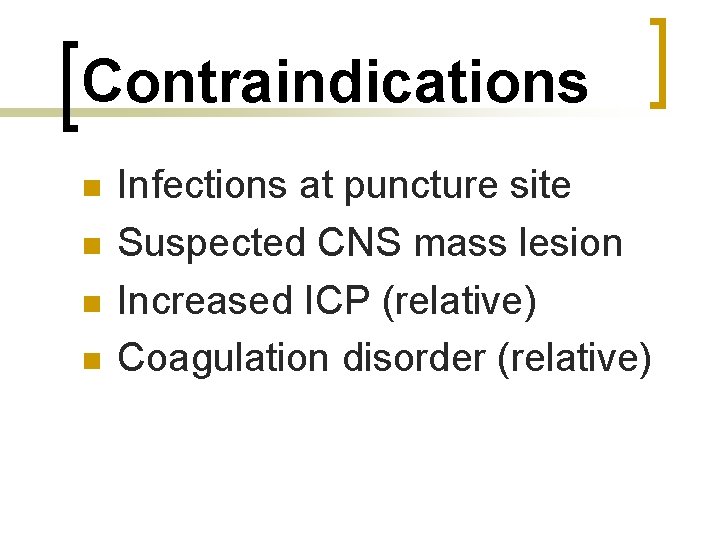 Contraindications

- Infections at puncture site
- Suspected CNS mass lesion
- Increased ICP (relative)
- Coagulation disorder (relative)